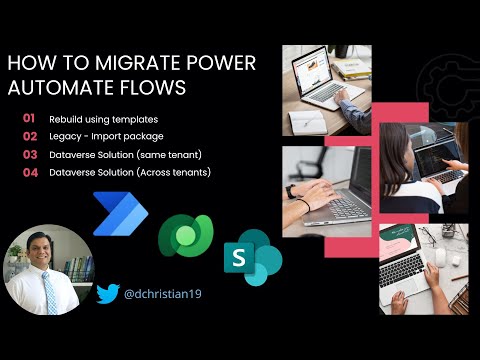 HOW TO MIGRATE POWER AUTOMATE FLOWS

01 Rebuild using templates
02 Legacy - Import package
03 Dataverse Solution (same tenant)
04 Dataverse Solution (Across tenants)

S

@dchristian19